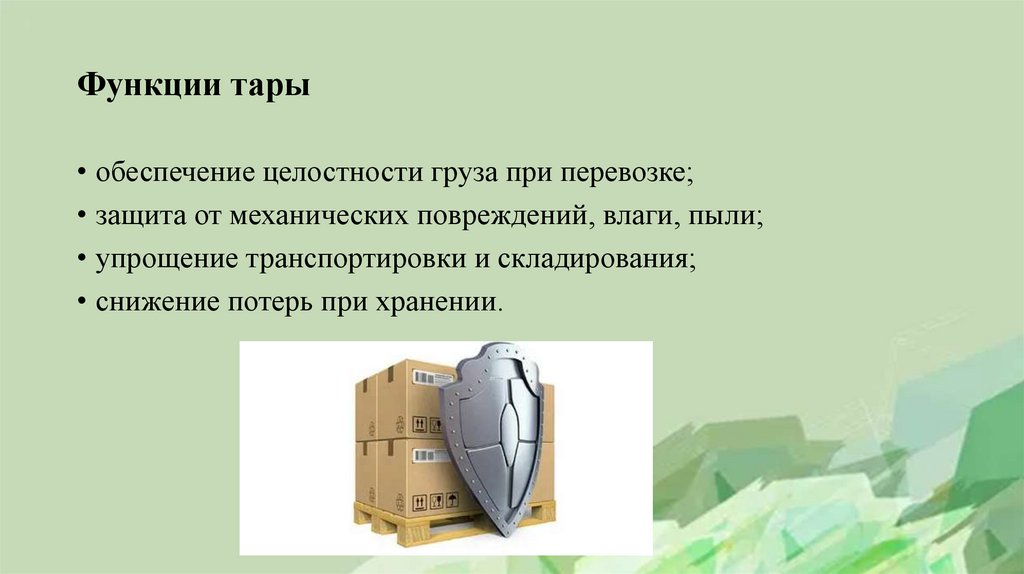 Функции тары

• обеспечение целостности груза при перевозке;
• защита от механических повреждений, влаги, пыли;
• упрощение транспортировки и складирования;
• снижение потерь при хранении.